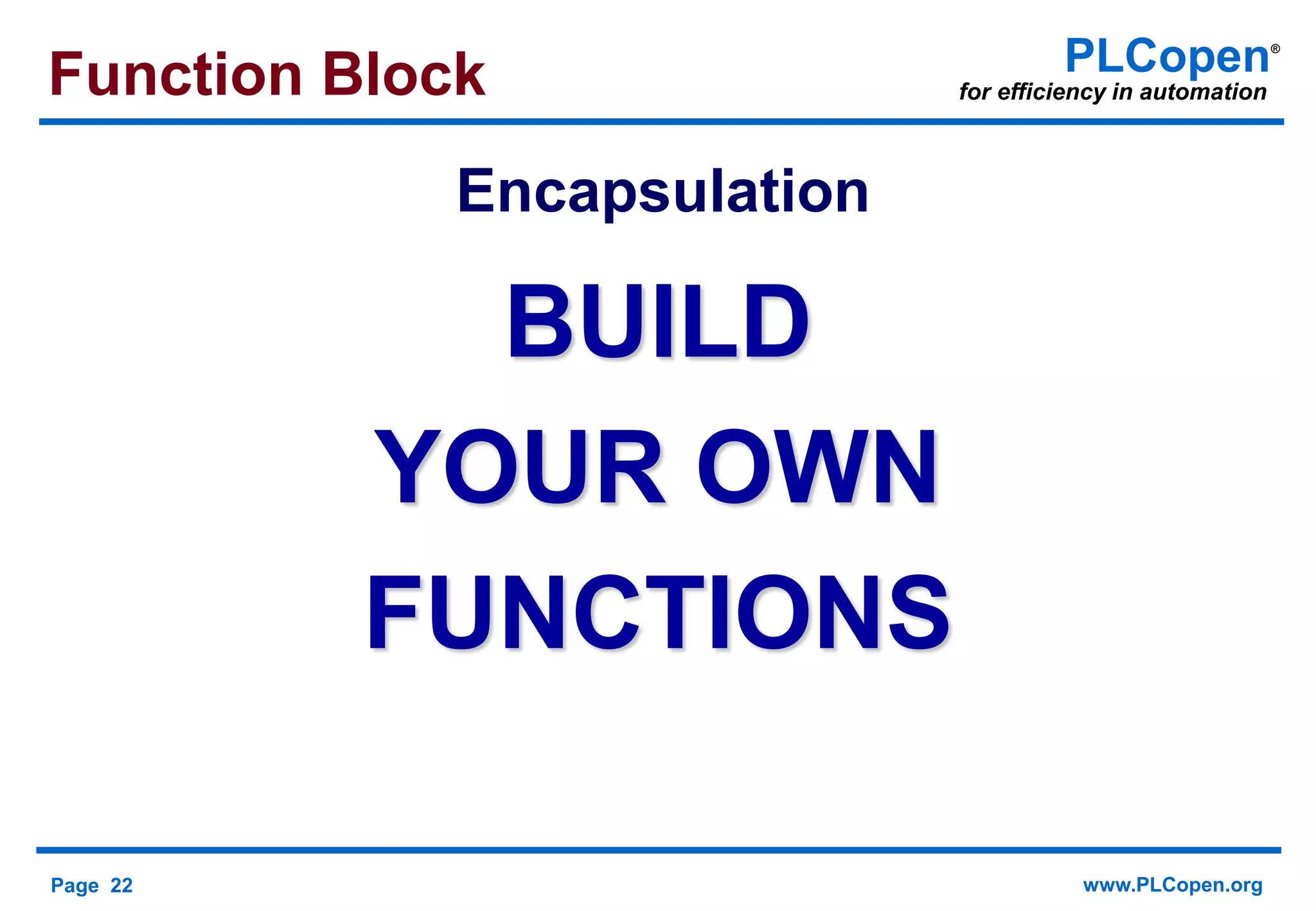 Function Block

PLCopen®
for efficiency in automation

Encapsulation

BUILD

YOUR OWN

FUNCTIONS

Page 22

www.PLCopen.org